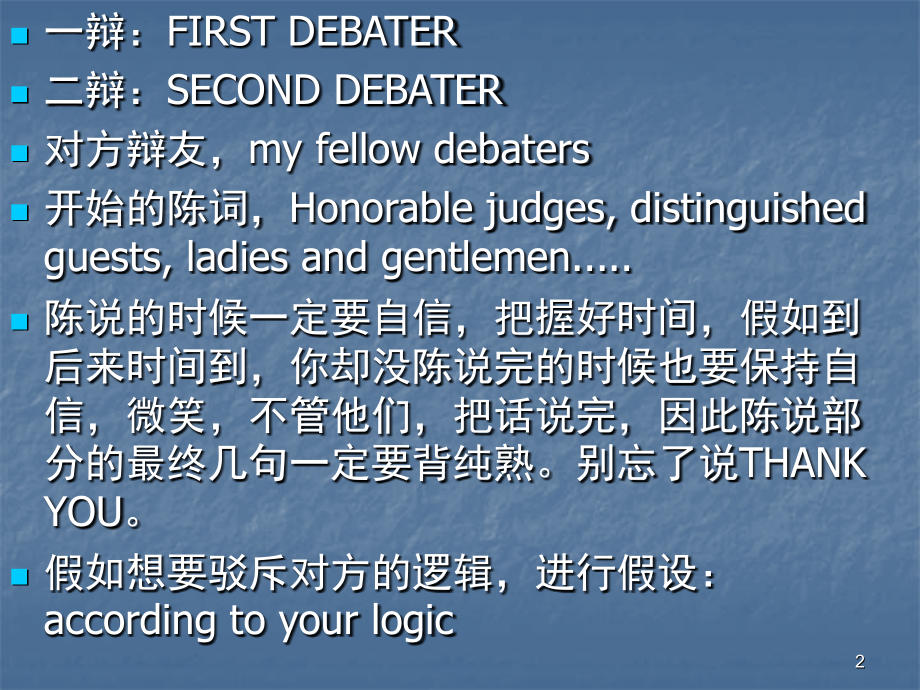 一辩：FIRST DEBATER

二辩：SECOND DEBATER

对方辩友，my fellow debaters

开始的陈词，Honorable judges, distinguished guests, ladies and gentlemen.....

陈说的时候一定要自信，把握好时间，假如到后来时间到，你却没陈说完的时候也要保持自信，微笑，不管他们，把话说完，因此陈说部分的最终几句一定要背纯熟。别忘了说THANK YOU。

假如想要驳斥对方的逻辑，进行假设：according to your logic

2